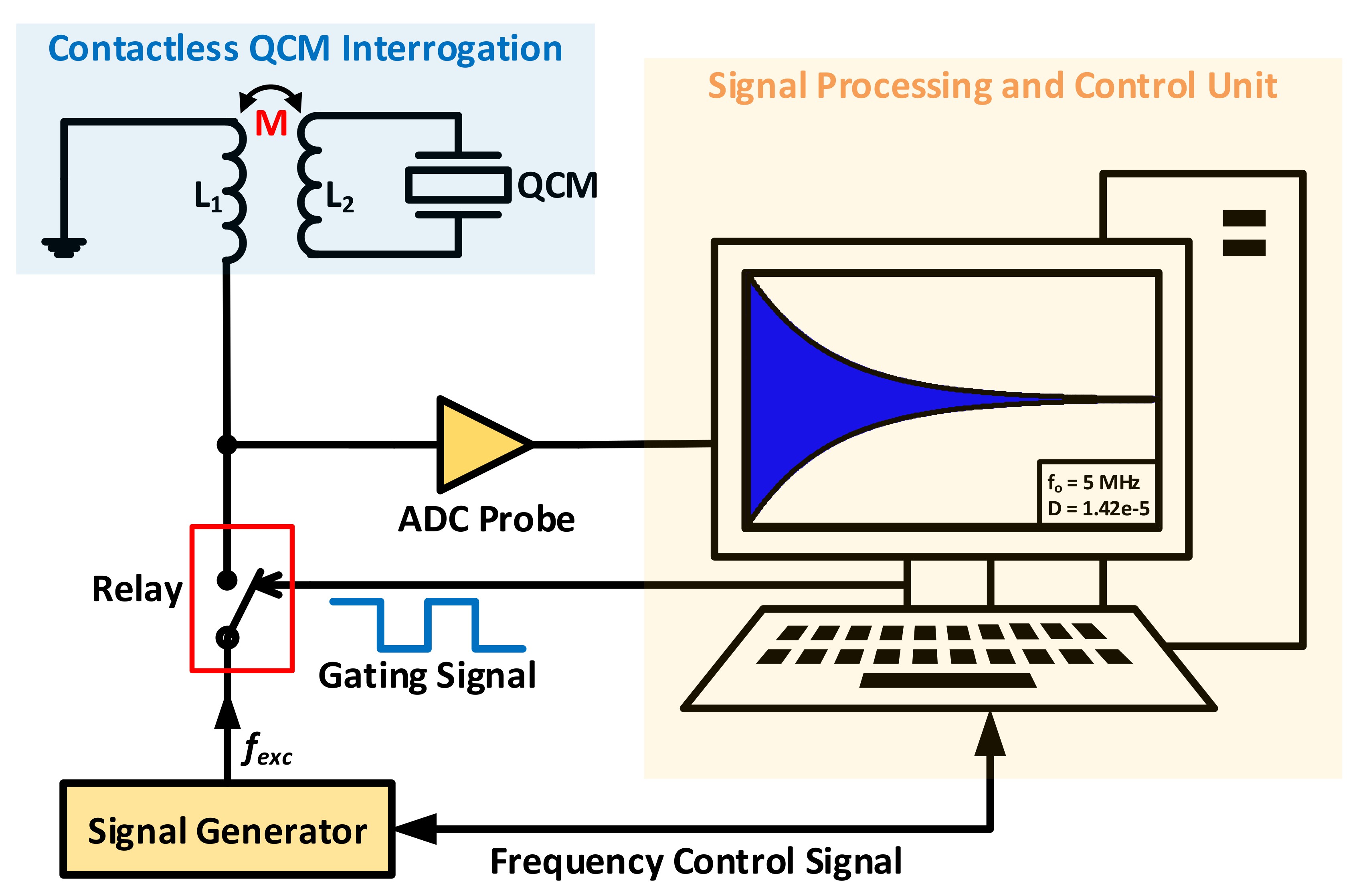 Contactless QCM Interrogation

M

$L_1$

$L_2$

QCM

Signal Processing and Control Unit

$f_o$ = 5 MHz
D = 1.42e-5

ADC Probe

Relay

Gating Signal

$f_{exc}$

Signal Generator

Frequency Control Signal